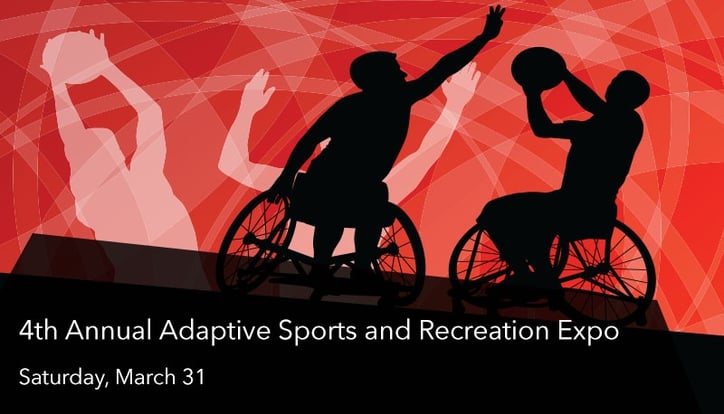 4th Annual Adaptive Sports and Recreation Expo

Saturday, March 31